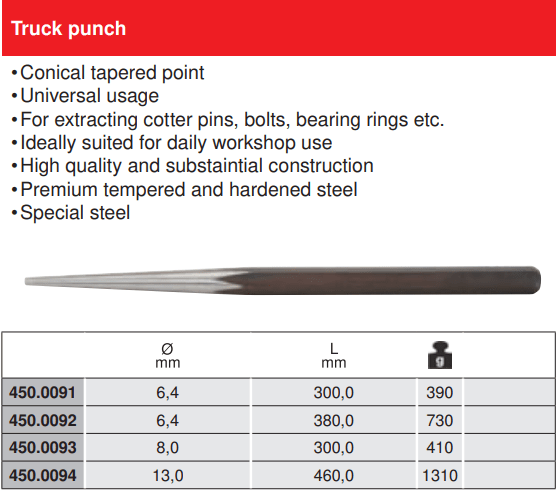 Truck punch

•Conical tapered point
•Universal usage
•For extracting cotter pins, bolts, bearing rings etc.
•Ideally suited for daily workshop use
•High quality and substaintial construction
•Premium tempered and hardened steel
•Special steel

| | Ø mm | L mm | g | |
|---|---|---|---|---|
| 450.0091 | 6,4 | 300,0 | 390 | |
| 450.0092 | 6,4 | 380,0 | 730 | |
| 450.0093 | 8,0 | 300,0 | 410 | |
| 450.0094 | 13,0 | 460,0 | 1310 | |